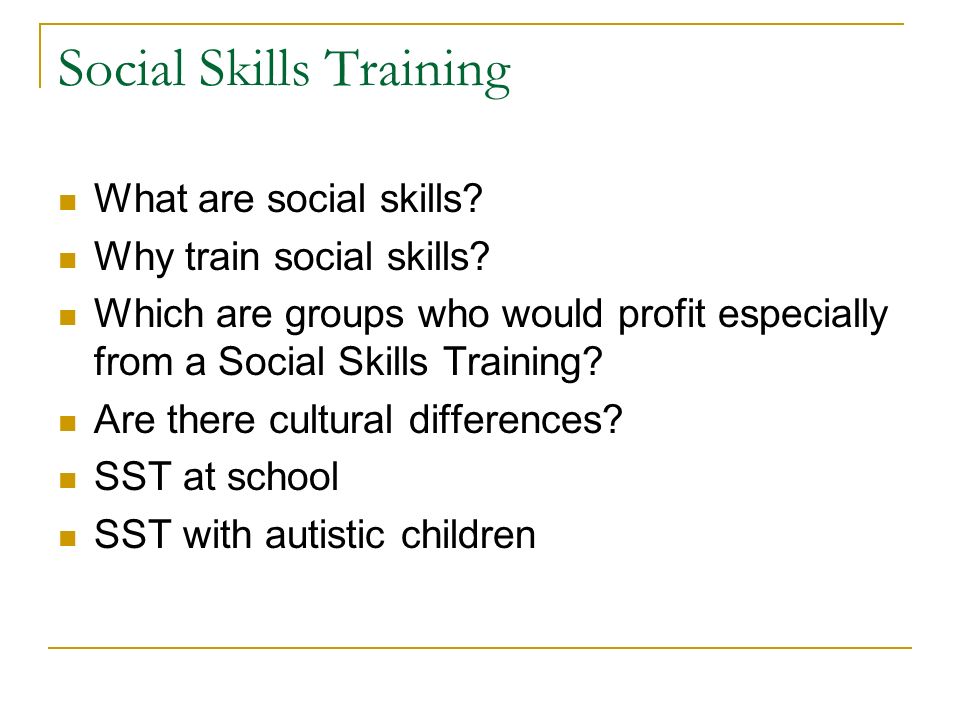 Social Skills Training

- What are social skills?
- Why train social skills?
- Which are groups who would profit especially from a Social Skills Training?
- Are there cultural differences?
- SST at school
- SST with autistic children